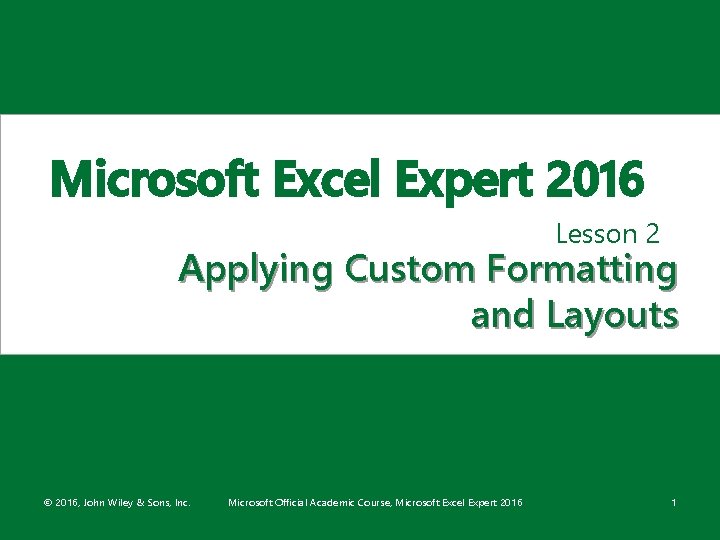 Microsoft Excel Expert 2016

Lesson 2

Applying Custom Formatting and Layouts

© 2016, John Wiley & Sons, Inc.

Microsoft Official Academic Course, Microsoft Excel Expert 2016

1